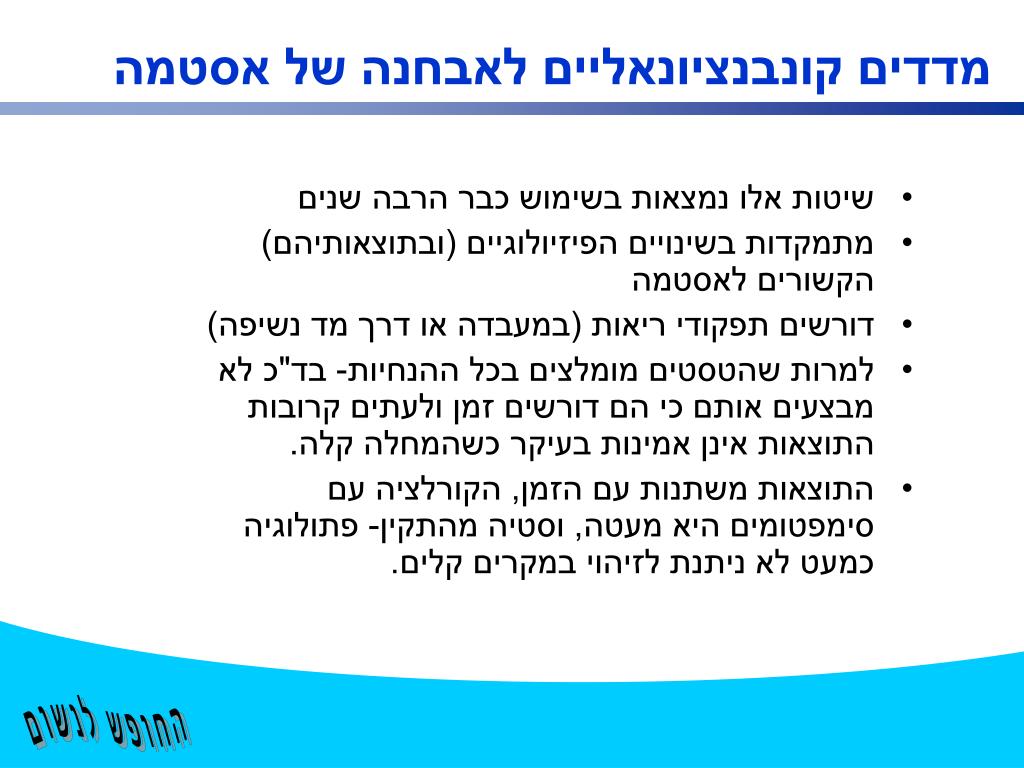 מדדים קונבנציונאליים לאבחנה של אסטמה

• שיטות אלו נמצאות בשימוש כבר הרבה שנים
• מתמקדות בשינויים הפיזיולוגיים (ובתוצאותיהם) הקשורים לאסטמה
• דורשים תפקודי ריאות (במעבדה או דרך מד נשיפה)
• למרות שהטסטים מומלצים בכל ההנחיות- בד"כ לא מבצעים אותם כי הם דורשים זמן ולעתים קרובות התוצאות אינן אמינות בעיקר כשהמחלה קלה.
• התוצאות משתנות עם הזמן, הקורלציה עם סימפטומים היא מעטה, וסטיה מהתקין- פתולוגיה כמעט לא ניתנת לזיהוי במקרים קלים.

החופש לנשום